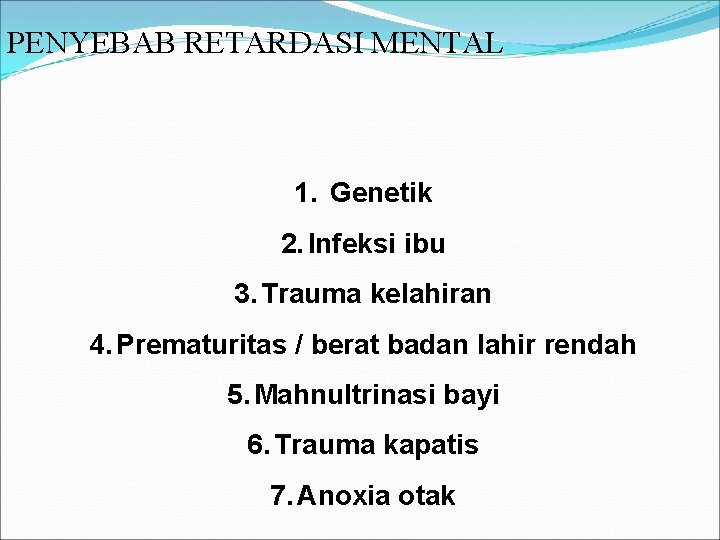 PENYEBAB RETARDASI MENTAL

1. Genetik
2. Infeksi ibu
3. Trauma kelahiran
4. Prematuritas / berat badan lahir rendah
5. Mahnultrinasi bayi
6. Trauma kapatis
7. Anoxia otak